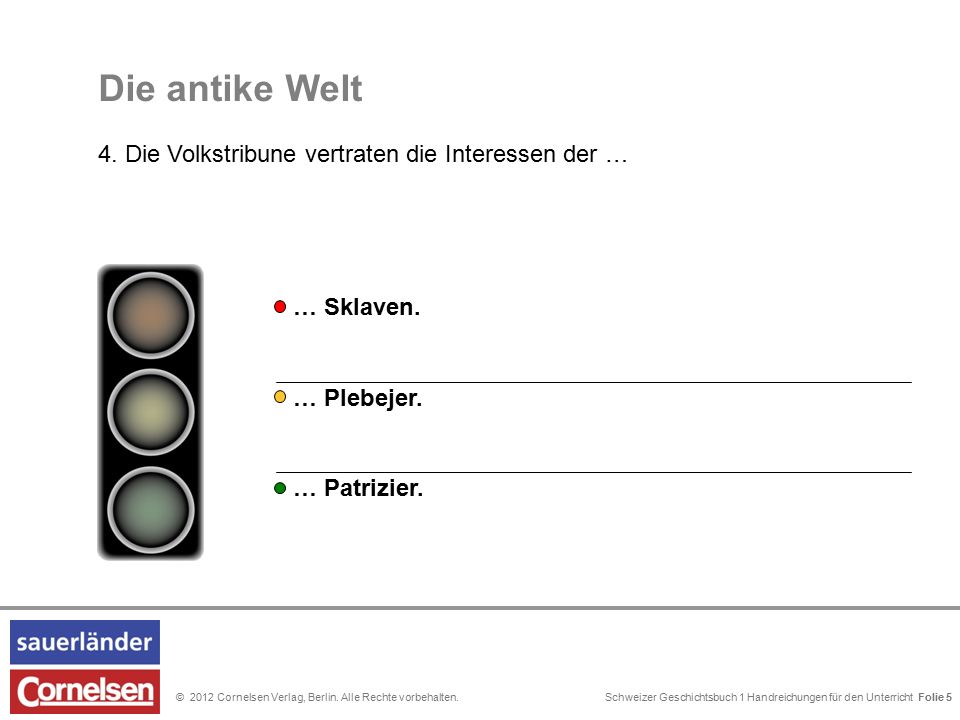 Die antike Welt

4. Die Volkstribune vertraten die Interessen der …

… Sklaven.

… Plebejer.

… Patrizier.

sauerländer

Cornelsen

© 2012 Cornelsen Verlag, Berlin. Alle Rechte vorbehalten.

Schweizer Geschichtsbuch 1 Handreichungen für den Unterricht Folie 5